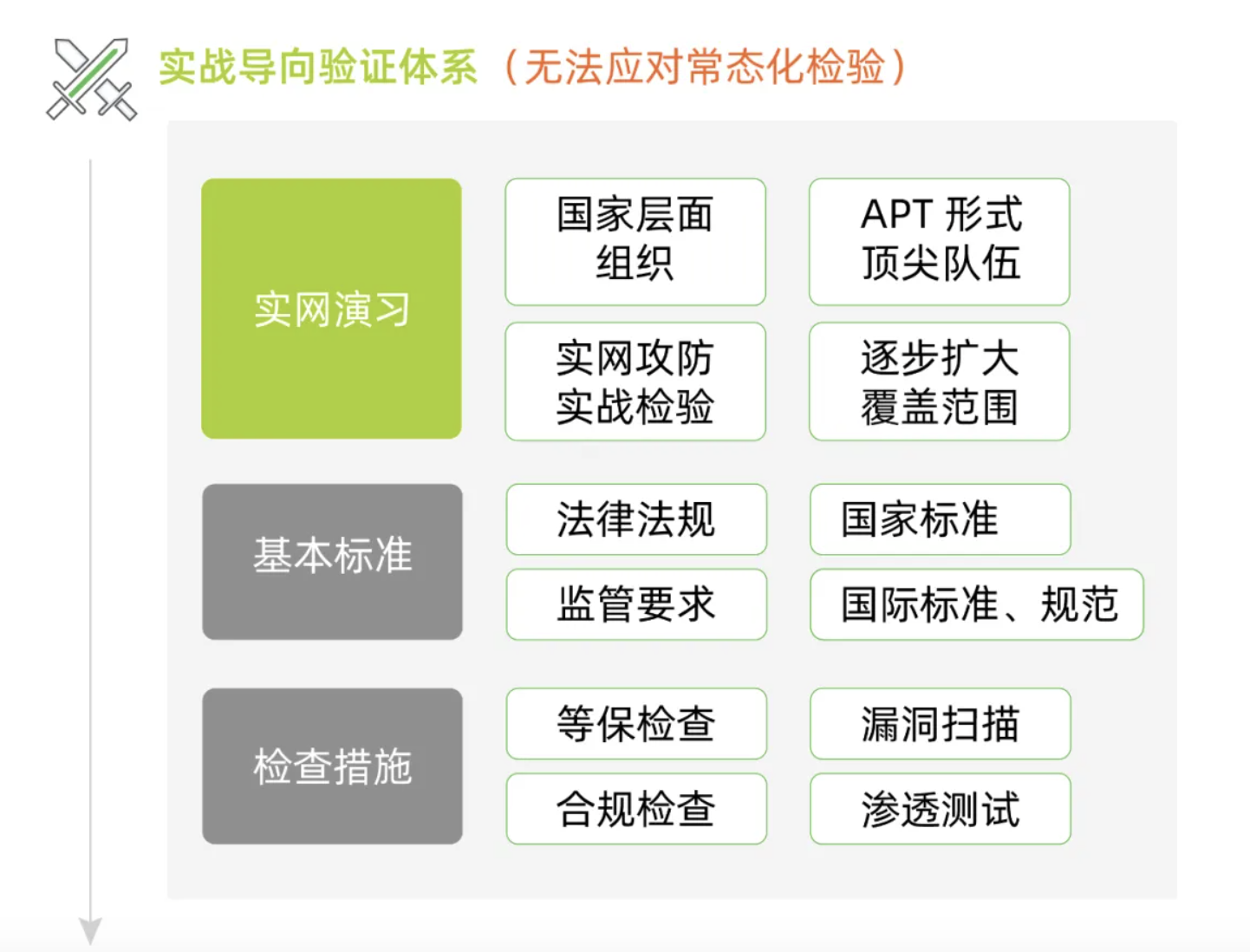 实战导向验证体系（无法应对常态化检验）

实网演习

国家层面组织

APT 形式顶尖队伍

实网攻防实战检验

逐步扩大覆盖范围

基本标准

法律法规

国家标准

监管要求

国际标准、规范

检查措施

等保检查

漏洞扫描

合规检查

渗透测试